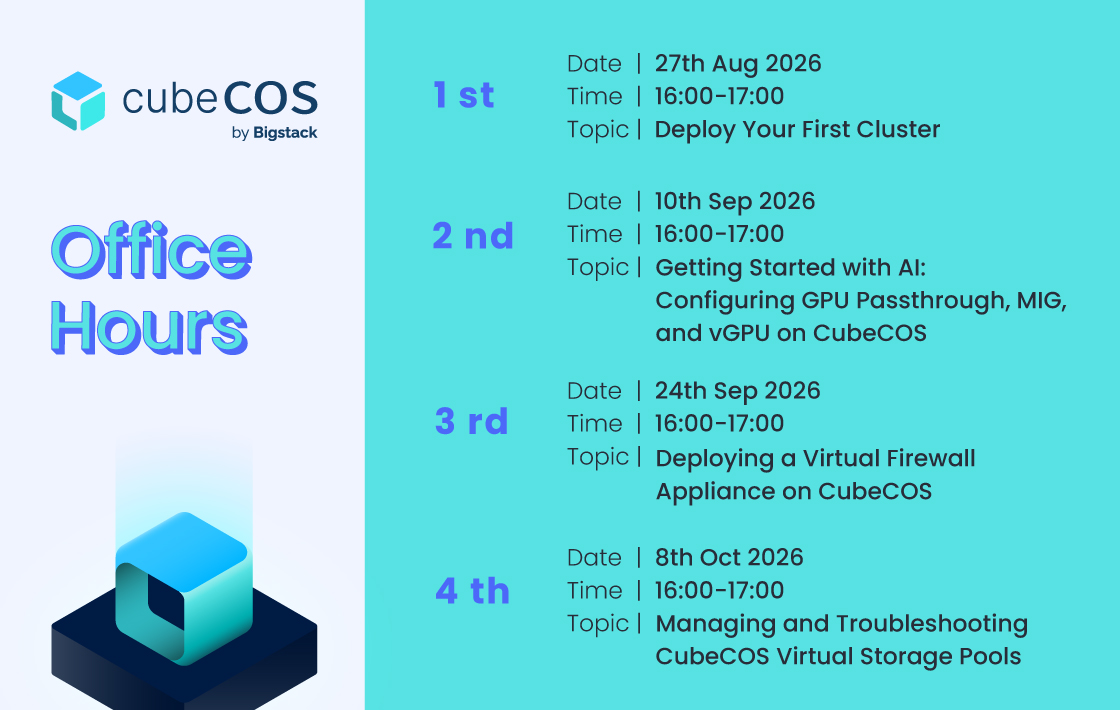 cubeCOS
by Bigstack

Office Hours

1 st
Date | 27th Aug 2026
Time | 16:00-17:00
Topic | Deploy Your First Cluster

2 nd
Date | 10th Sep 2026
Time | 16:00-17:00
Topic | Getting Started with AI: Configuring GPU Passthrough, MIG, and vGPU on CubeCOS

3 rd
Date | 24th Sep 2026
Time | 16:00-17:00
Topic | Deploying a Virtual Firewall Appliance on CubeCOS

4 th
Date | 8th Oct 2026
Time | 16:00-17:00
Topic | Managing and Troubleshooting CubeCOS Virtual Storage Pools